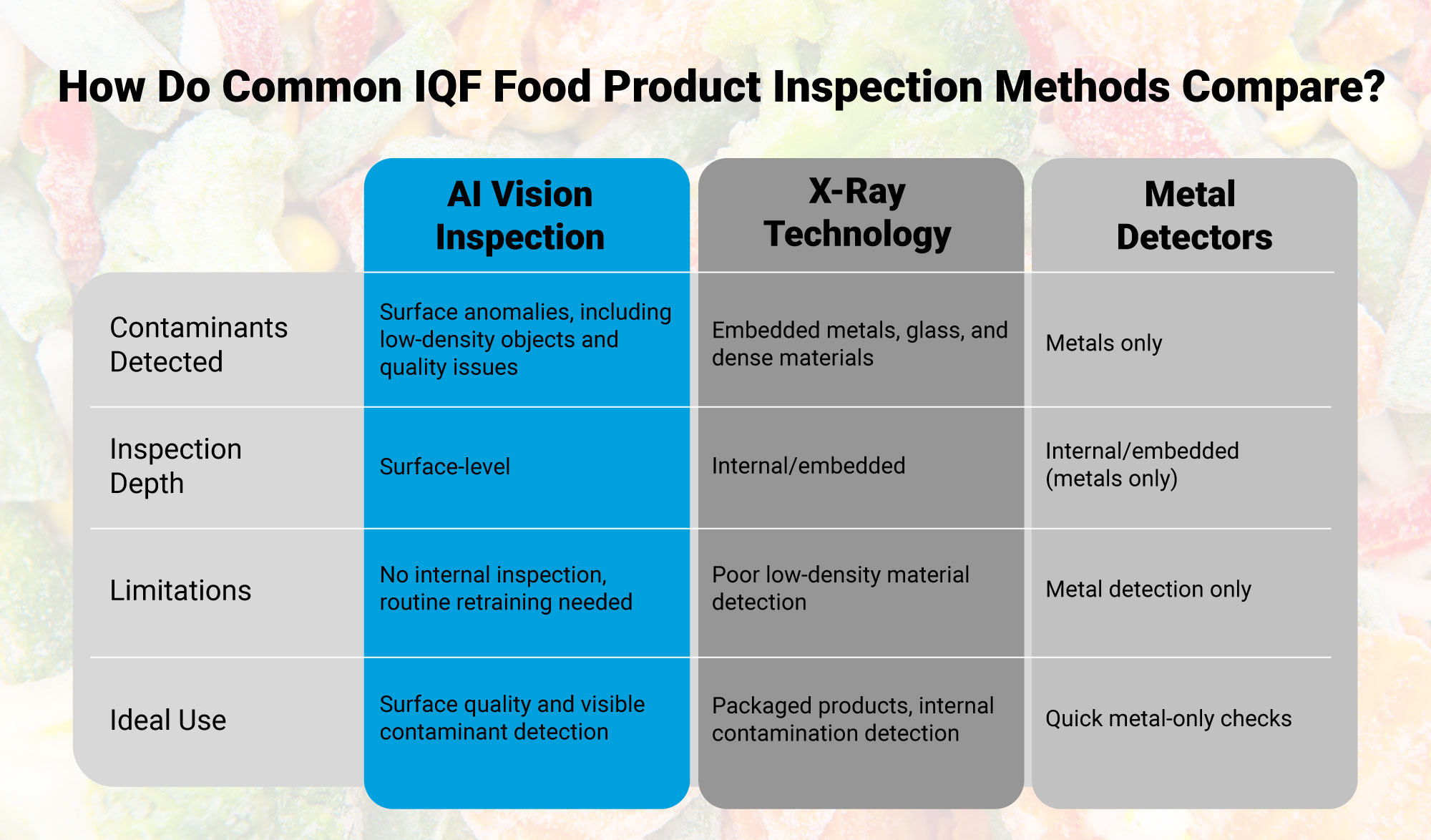 How Do Common IQF Food Product Inspection Methods Compare?

| | AI Vision Inspection | X-Ray Technology | Metal Detectors |
|---|---|---|---|
| Contaminants Detected | Surface anomalies, including low-density objects and quality issues | Embedded metals, glass, and dense materials | Metals only |
| Inspection Depth | Surface-level | Internal/embedded | Internal/embedded (metals only) |
| Limitations | No internal inspection, routine retraining needed | Poor low-density material detection | Metal detection only |
| Ideal Use | Surface quality and visible contaminant detection | Packaged products, internal contamination detection | Quick metal-only checks |